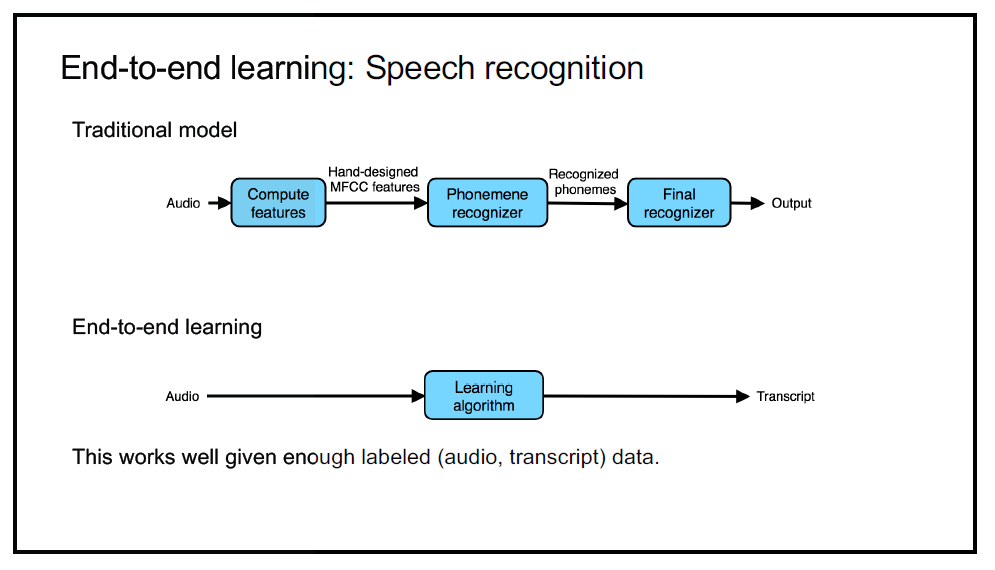 End-to-end learning: Speech recognition

Traditional model

Audio

Compute features

Hand-designed MFCC features

Phonemene recognizer

Recognized phonemes

Final recognizer

Output

End-to-end learning

Audio

Learning algorithm

Transcript

This works well given enough labeled (audio, transcript) data.